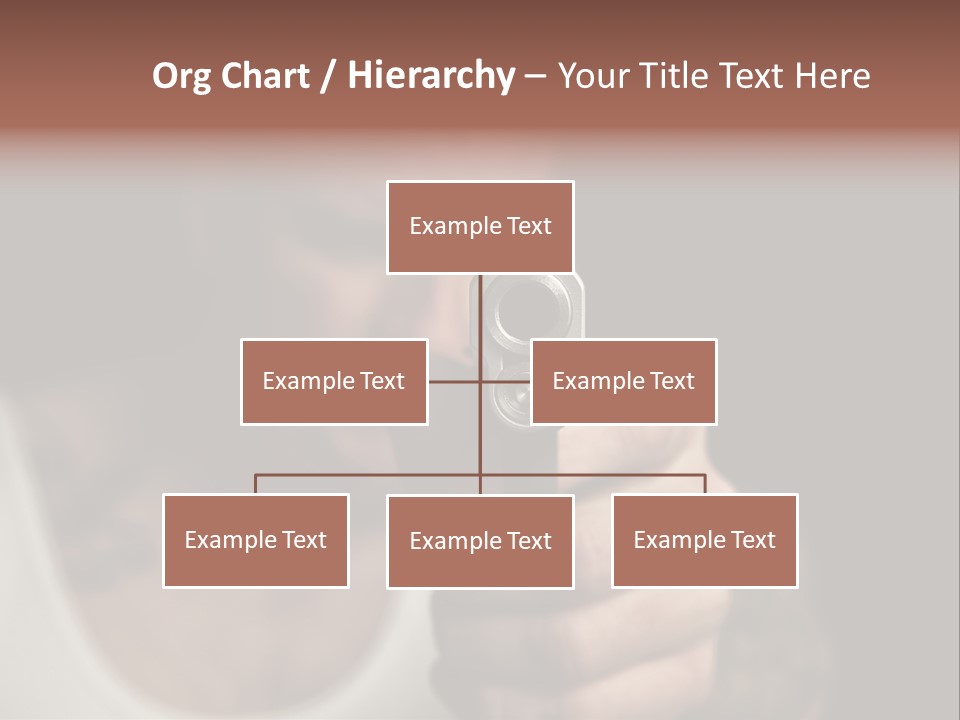 Org Chart / Hierarchy – Your Title Text Here

Example Text

Example Text

Example Text

Example Text

Example Text

Example Text